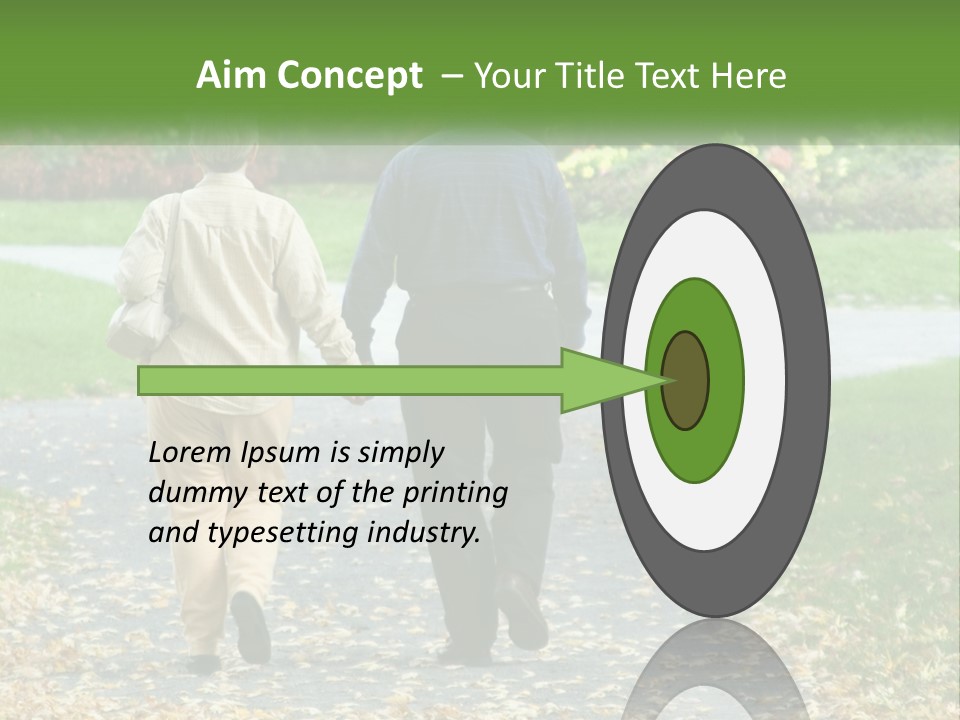 Aim Concept – Your Title Text Here

Lorem Ipsum is simply dummy text of the printing and typesetting industry.